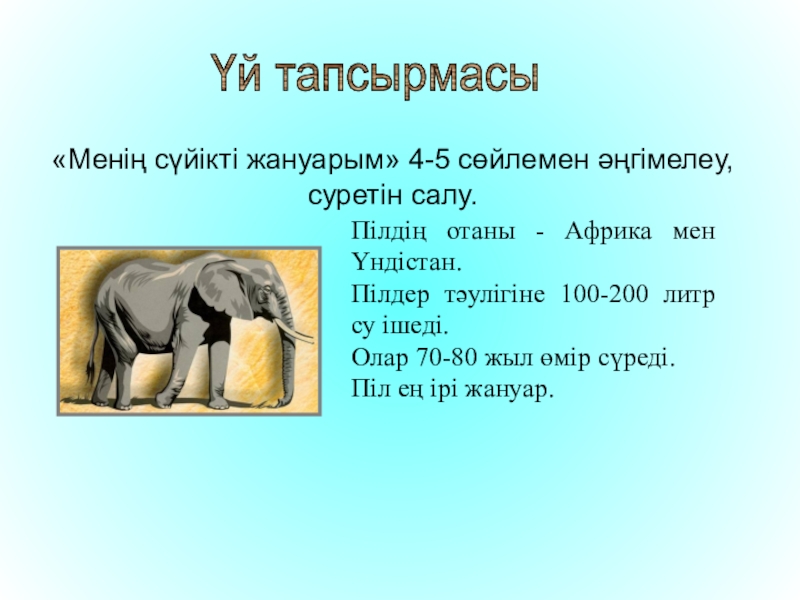 Үй тапсырмасы

«Менің сүйікті жануарым» 4-5 сөйлемен әңгімелеу, суретін салу.

Пілдің отаны - Африка мен Үндістан.
Пілдер тәулігіне 100-200 литр су ішеді.
Олар 70-80 жыл өмір сүреді.
Піл ең ірі жануар.